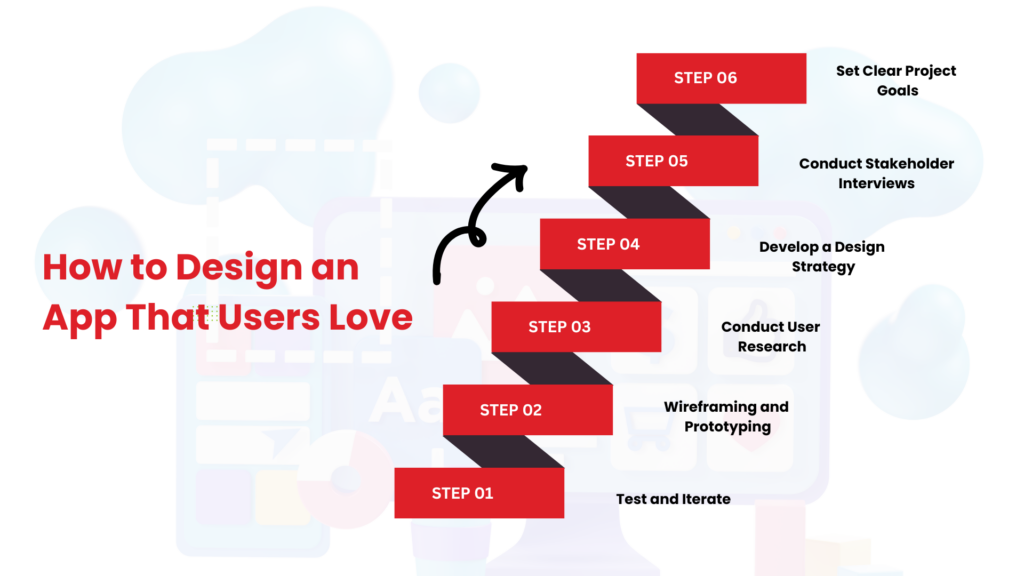 How to Design an App That Users Love

STEP 06
Set Clear Project Goals

STEP 05
Conduct Stakeholder Interviews

STEP 04
Develop a Design Strategy

STEP 03
Conduct User Research

STEP 02
Wireframing and Prototyping

STEP 01
Test and Iterate